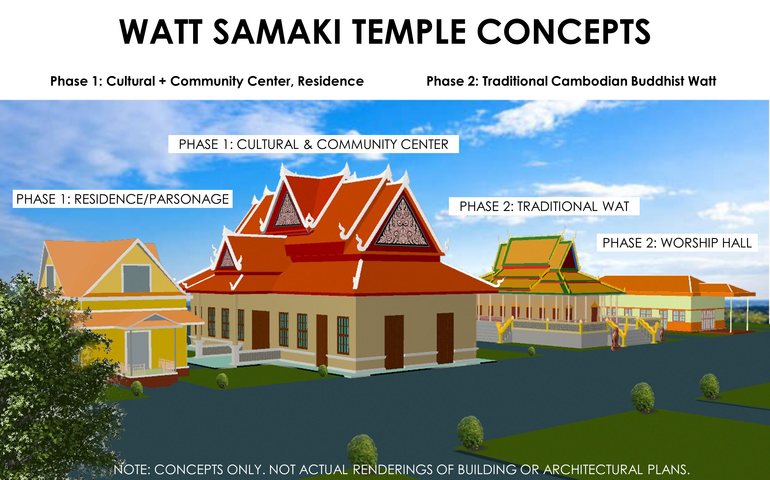 WATT SAMAKI TEMPLE CONCEPTS

Phase 1: Cultural + Community Center, Residence

Phase 2: Traditional Cambodian Buddhist Watt

PHASE 1: CULTURAL & COMMUNITY CENTER

PHASE 1: RESIDENCE/PARSONAGE

PHASE 2: TRADITIONAL WAT

PHASE 2: WORSHIP HALL

NOTE: CONCEPTS ONLY. NOT ACTUAL RENDERINGS OF BUILDING OR ARCHITECTURAL PLANS.